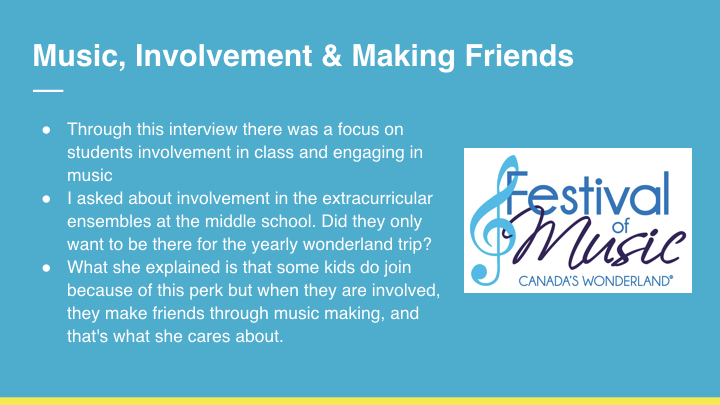 Music, Involvement & Making Friends

● Through this interview there was a focus on students involvement in class and engaging in music
● I asked about involvement in the extracurricular ensembles at the middle school. Did they only want to be there for the yearly wonderland trip?
● What she explained is that some kids do join because of this perk but when they are involved, they make friends through music making, and that's what she cares about.

Festival of Music
CANADA'S WONDERLAND®